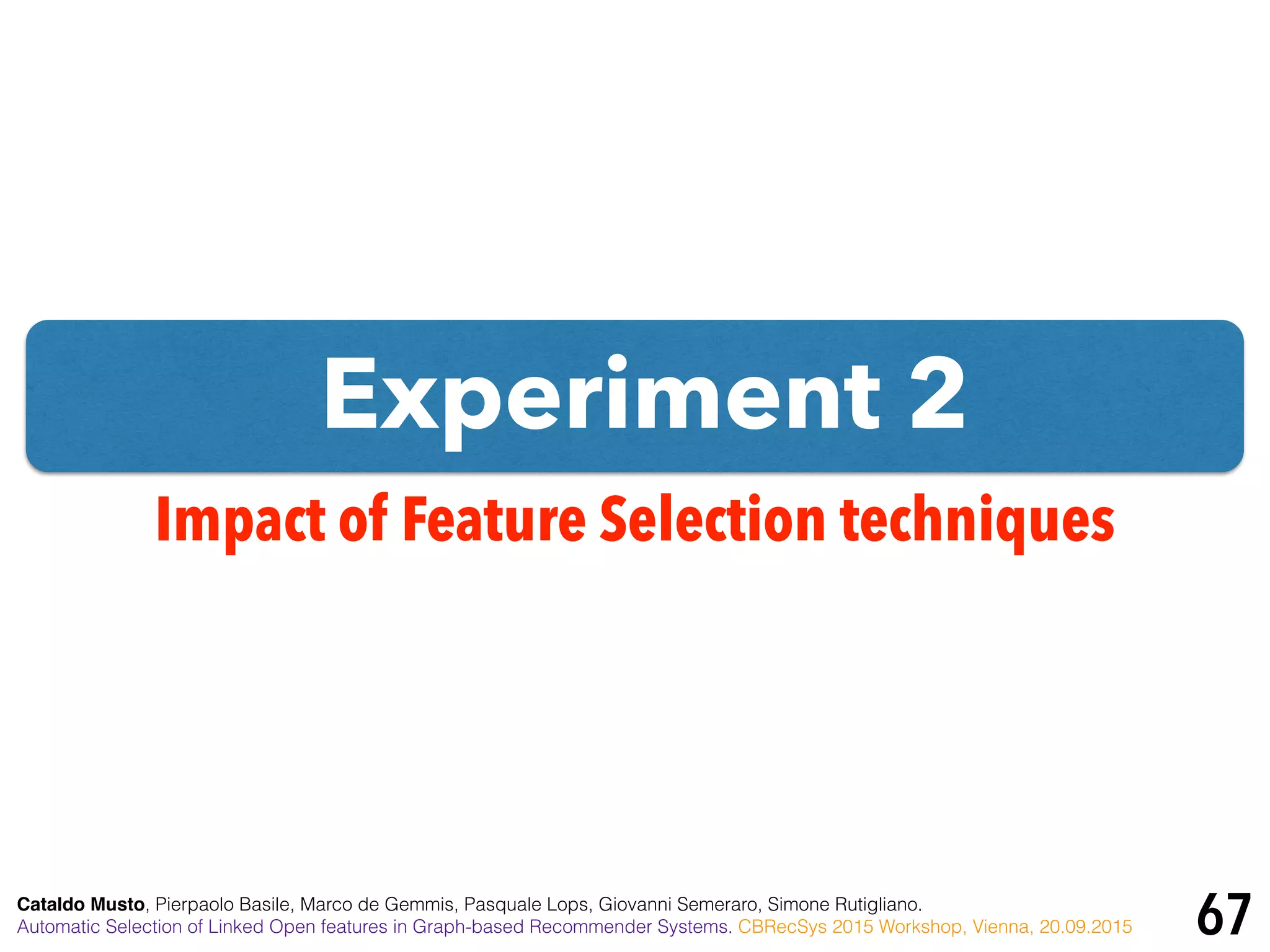 Experiment 2

Impact of Feature Selection techniques

Cataldo Musto, Pierpaolo Basile, Marco de Gemmis, Pasquale Lops, Giovanni Semeraro, Simone Rutigliano.
Automatic Selection of Linked Open features in Graph-based Recommender Systems. CBRecSys 2015 Workshop, Vienna, 20.09.2015

67